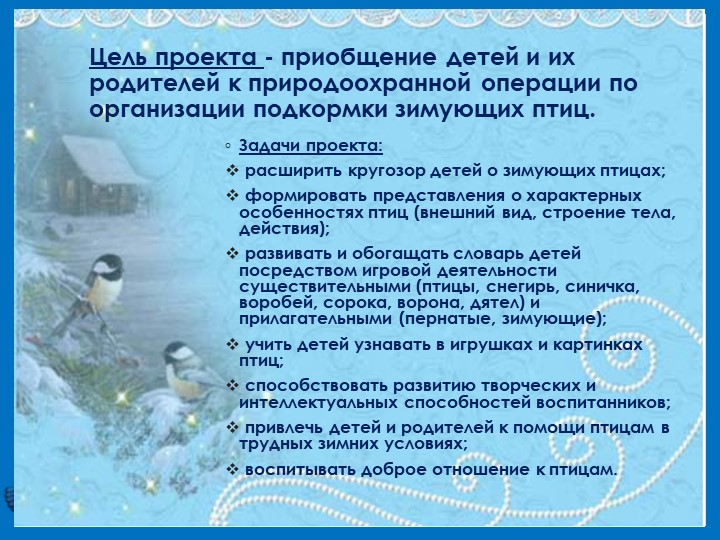 Цель проекта - приобщение детей и их родителей к природоохранной операции по организации подкормки зимующих птиц.

◦ Задачи проекта:

❖ расширить кругозор детей о зимующих птицах;

❖ формировать представления о характерных особенностях птиц (внешний вид, строение тела, действия);

❖ развивать и обогащать словарь детей посредством игровой деятельности существительными (птицы, снегирь, синичка, воробей, сорока, ворона, дятел) и прилагательными (пернатые, зимующие);

❖ учить детей узнавать в игрушках и картинках птиц;

❖ способствовать развитию творческих и интеллектуальных способностей воспитанников;

❖ привлечь детей и родителей к помощи птицам в трудных зимних условиях;

❖ воспитывать доброе отношение к птицам.